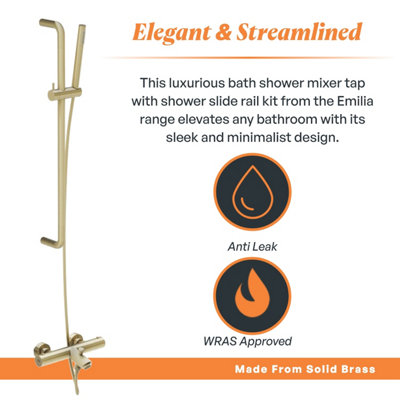 Elegant & Streamlined

This luxurious bath shower mixer tap with shower slide rail kit from the Emilia range elevates any bathroom with its sleek and minimalist design.

Anti Leak

WRAS Approved

Made From Solid Brass